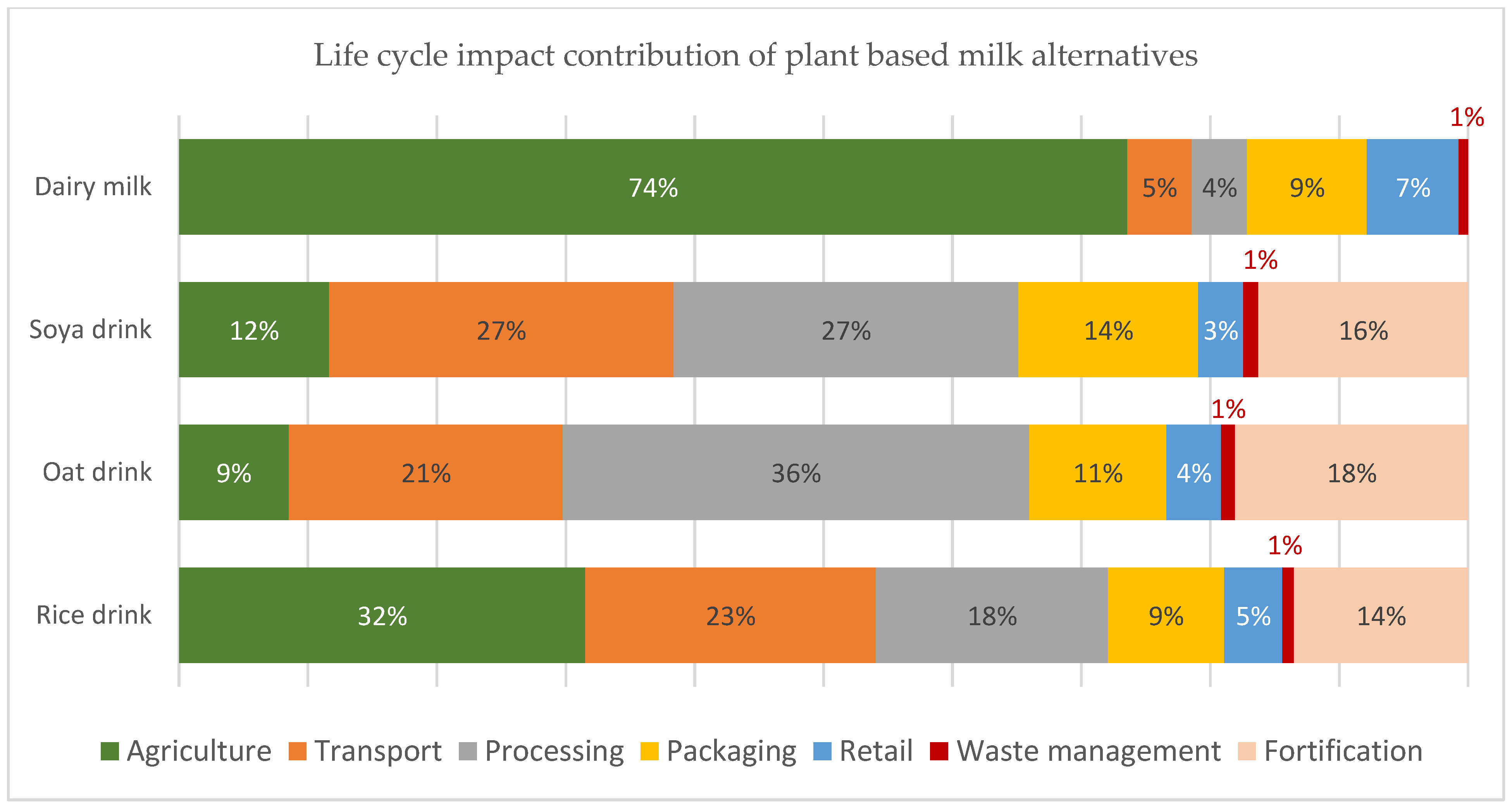 Life cycle impact contribution of plant based milk alternatives

Dairy milk 74% 5% 4% 9% 7% 1%

Soya drink 12% 27% 27% 14% 3% 1% 16%

Oat drink 9% 21% 36% 11% 4% 1% 18%

Rice drink 32% 23% 18% 9% 5% 1% 14%

Agriculture Transport Processing Packaging Retail Waste management Fortification